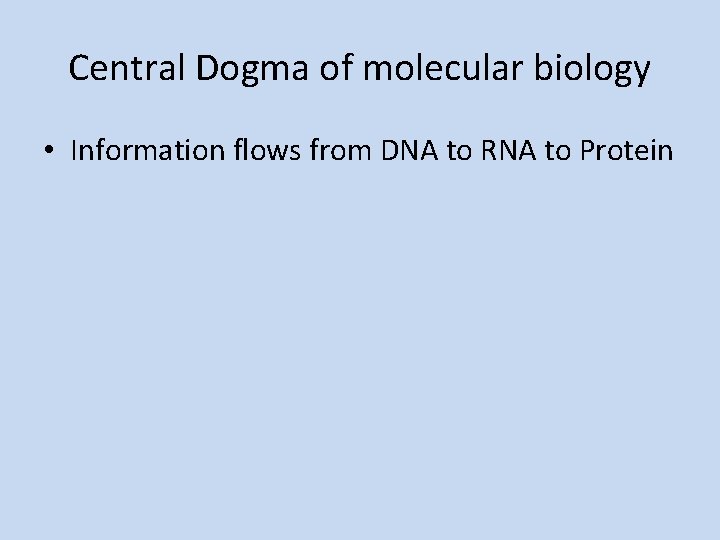 Central Dogma of molecular biology

• Information flows from DNA to RNA to Protein